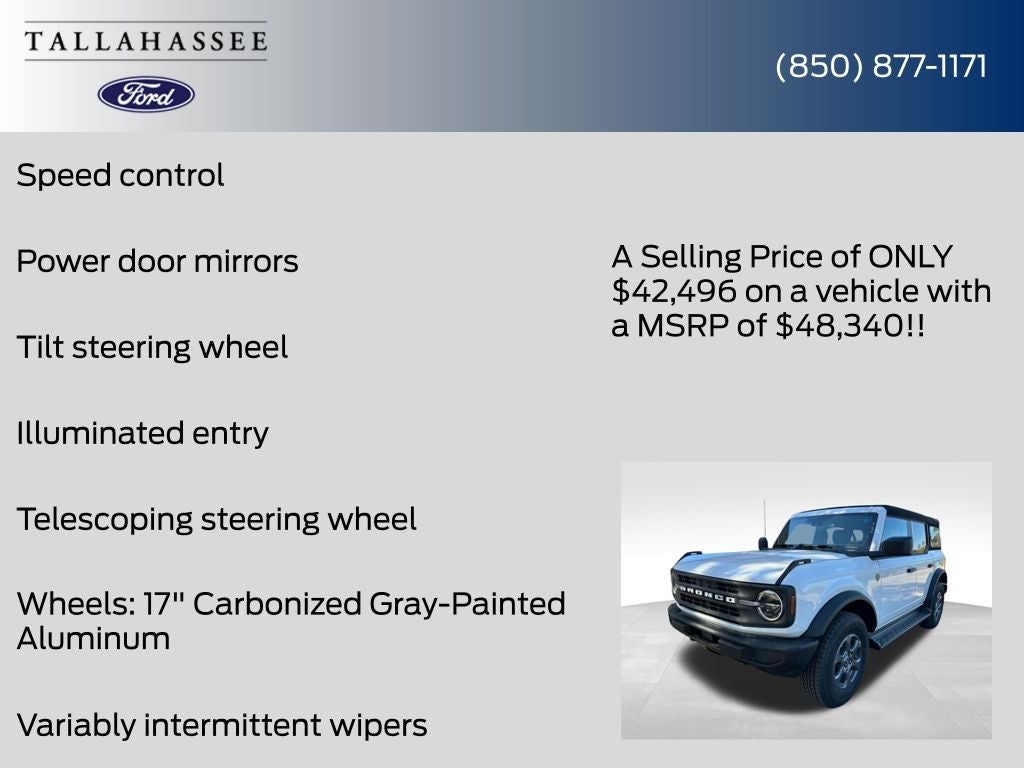 TALLAHASSEE

Ford

(850) 877-1171

Speed control

Power door mirrors

Tilt steering wheel

Illuminated entry

Telescoping steering wheel

Wheels: 17" Carbonized Gray-Painted Aluminum

Variably intermittent wipers

A Selling Price of ONLY $42,496 on a vehicle with a MSRP of $48,340!!

BRONCO